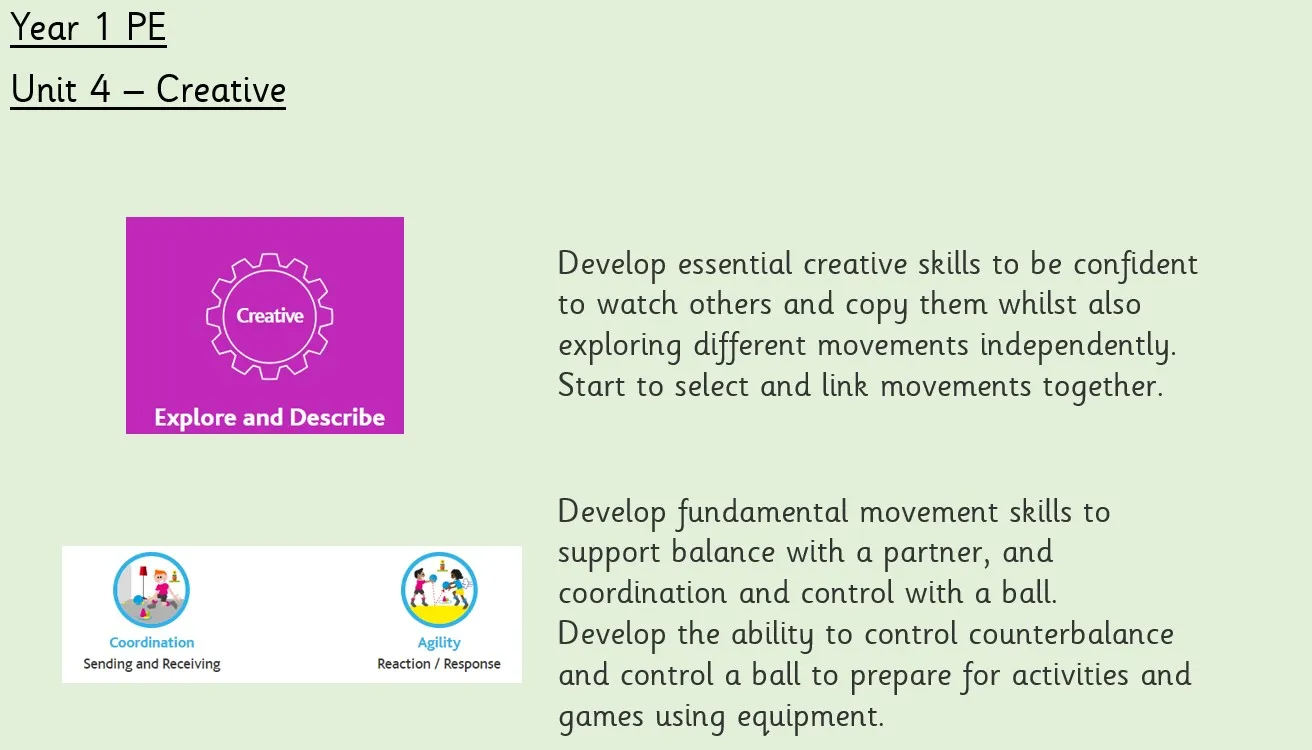 Year 1 PE

Unit 4 – Creative

Creative

Explore and Describe

Develop essential creative skills to be confident to watch others and copy them whilst also exploring different movements independently. Start to select and link movements together.

Coordination
Sending and Receiving

Agility
Reaction / Response

Develop fundamental movement skills to support balance with a partner, and coordination and control with a ball.
Develop the ability to control counterbalance and control a ball to prepare for activities and games using equipment.